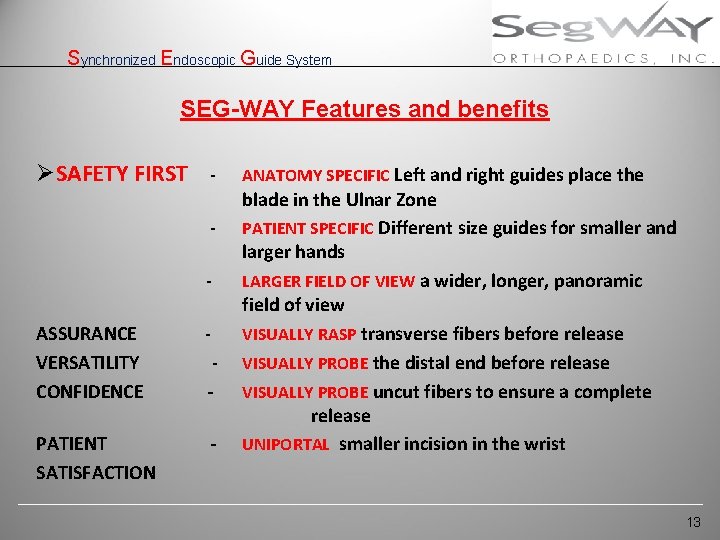 Synchronized Endoscopic Guide System

SegWAY
ORTHOPAEDICS, INC.

SEG-WAY Features and benefits

➢SAFETY FIRST - ANATOMY SPECIFIC Left and right guides place the blade in the Ulnar Zone

- PATIENT SPECIFIC Different size guides for smaller and larger hands

- LARGER FIELD OF VIEW a wider, longer, panoramic field of view

ASSURANCE - VISUALLY RASP transverse fibers before release

VERSATILITY - VISUALLY PROBE the distal end before release

CONFIDENCE - VISUALLY PROBE uncut fibers to ensure a complete release

PATIENT SATISFACTION - UNIPORTAL smaller incision in the wrist

13